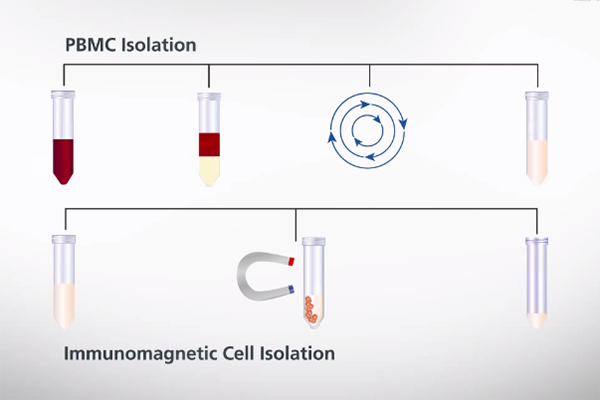 PBMC Isolation

Immunomagnetic Cell Isolation